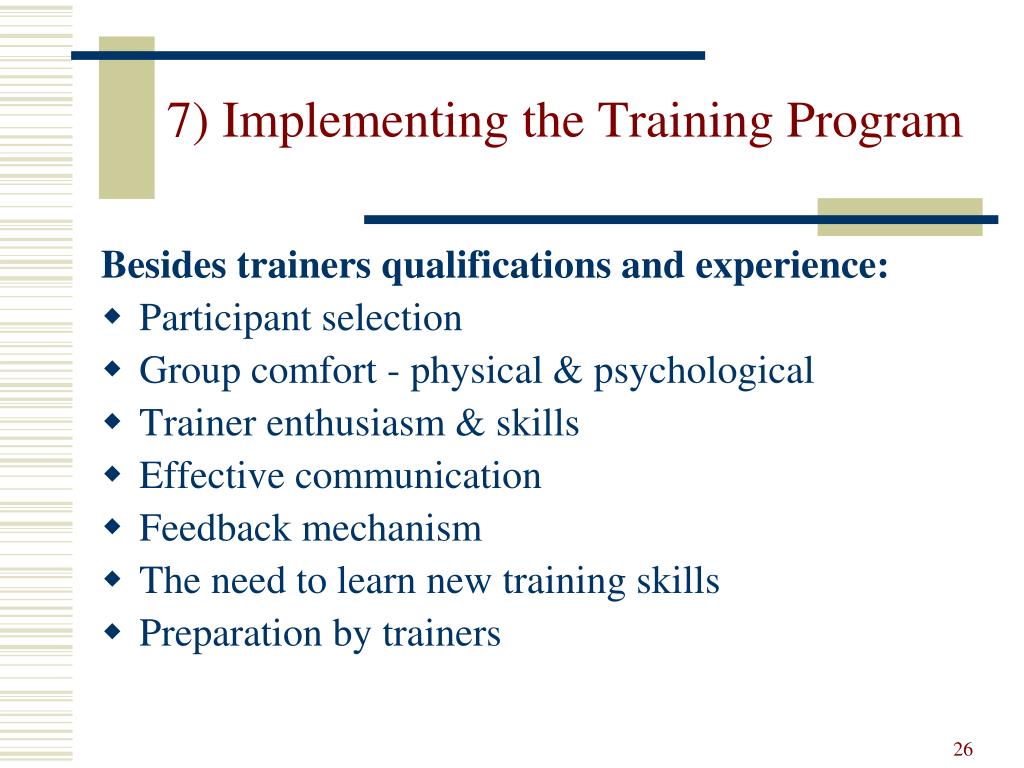 7) Implementing the Training Program

Besides trainers qualifications and experience:

- Participant selection
- Group comfort - physical & psychological
- Trainer enthusiasm & skills
- Effective communication
- Feedback mechanism
- The need to learn new training skills
- Preparation by trainers

26